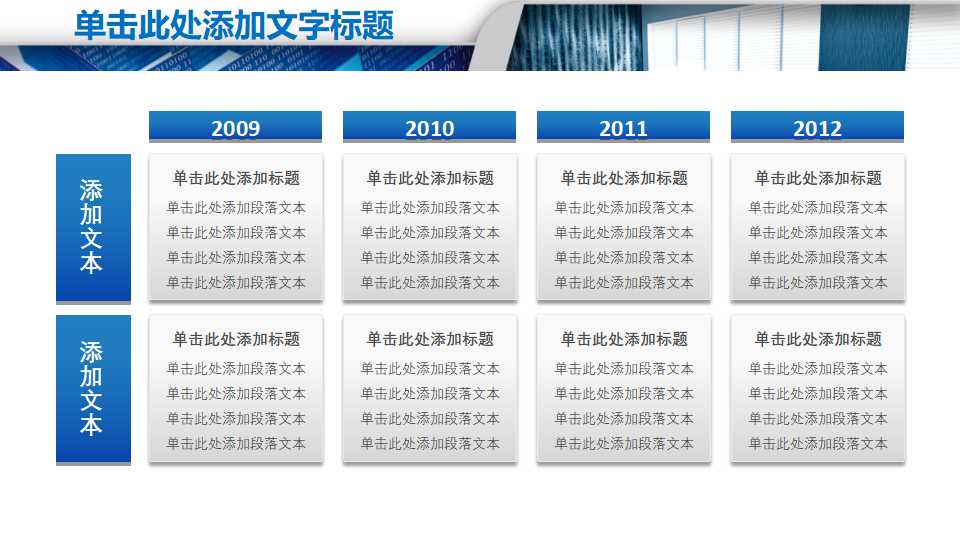 单击此处添加文字标题

| | 2009 | 2010 | 2011 | 2012 |
|---|---|---|---|---|
| 添加文本 | 单击此处添加标题 单击此处添加段落文本 单击此处添加段落文本 单击此处添加段落文本 单击此处添加段落文本 | 单击此处添加标题 单击此处添加段落文本 单击此处添加段落文本 单击此处添加段落文本 单击此处添加段落文本 | 单击此处添加标题 单击此处添加段落文本 单击此处添加段落文本 单击此处添加段落文本 单击此处添加段落文本 | 单击此处添加标题 单击此处添加段落文本 单击此处添加段落文本 单击此处添加段落文本 单击此处添加段落文本 |
| 添加文本 | 单击此处添加标题 单击此处添加段落文本 单击此处添加段落文本 单击此处添加段落文本 单击此处添加段落文本 | 单击此处添加标题 单击此处添加段落文本 单击此处添加段落文本 单击此处添加段落文本 单击此处添加段落文本 | 单击此处添加标题 单击此处添加段落文本 单击此处添加段落文本 单击此处添加段落文本 单击此处添加段落文本 | 单击此处添加标题 单击此处添加段落文本 单击此处添加段落文本 单击此处添加段落文本 单击此处添加段落文本 |